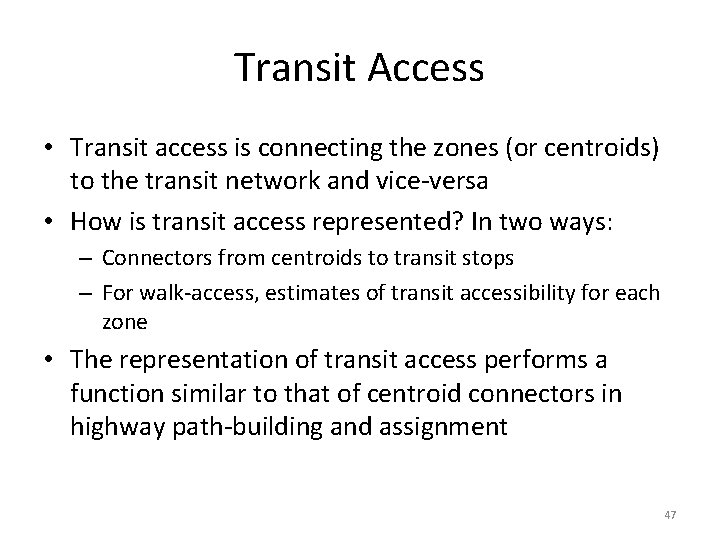 Transit Access

• Transit access is connecting the zones (or centroids) to the transit network and vice-versa
• How is transit access represented? In two ways:
  – Connectors from centroids to transit stops
  – For walk-access, estimates of transit accessibility for each zone
• The representation of transit access performs a function similar to that of centroid connectors in highway path-building and assignment

47